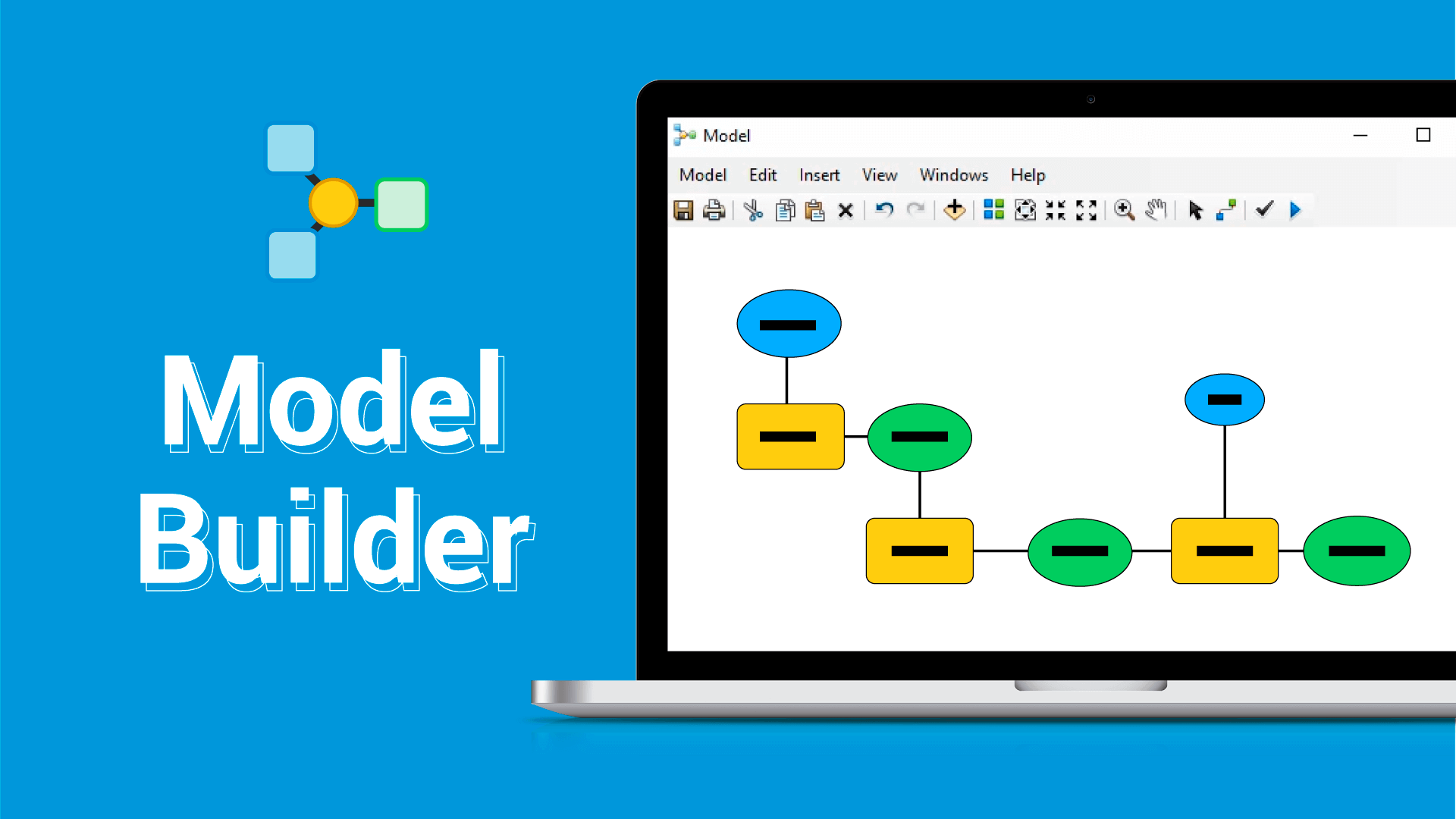 Model
Builder

Model

Model Edit Insert View Windows Help